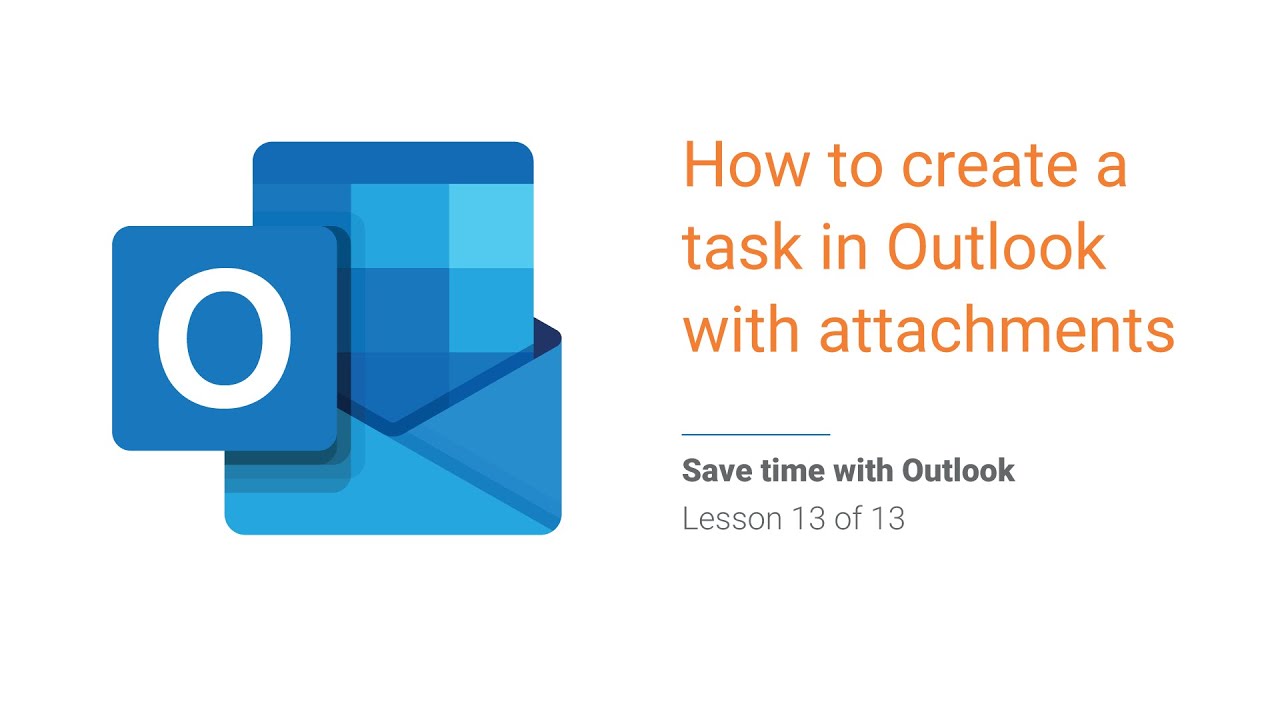 O

How to create a task in Outlook with attachments

Save time with Outlook

Lesson 13 of 13